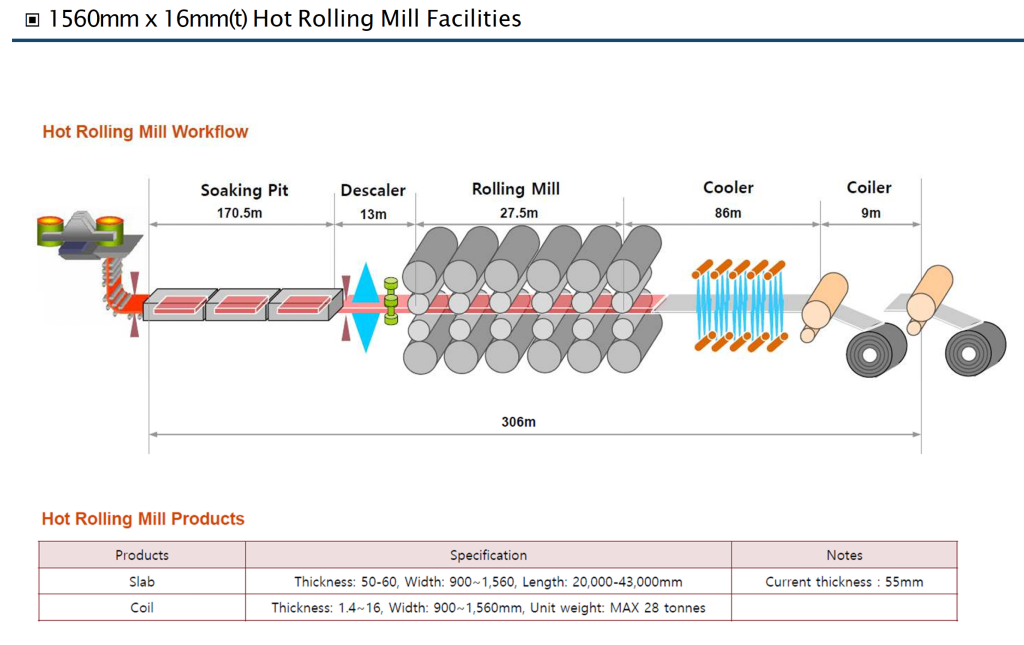 ▣ 1560mm x 16mm(t) Hot Rolling Mill Facilities

Hot Rolling Mill Workflow

Soaking Pit
170.5m
Descaler
13m
Rolling Mill
27.5m
Cooler
86m
Coiler
9m
306m

Hot Rolling Mill Products

| Products | Specification | Notes |
|---|---|---|
| Slab | Thickness: 50-60, Width: 900~1,560, Length: 20,000-43,000mm | Current thickness : 55mm |
| Coil | Thickness: 1.4~16, Width: 900~1,560mm, Unit weight: MAX 28 tonnes | |